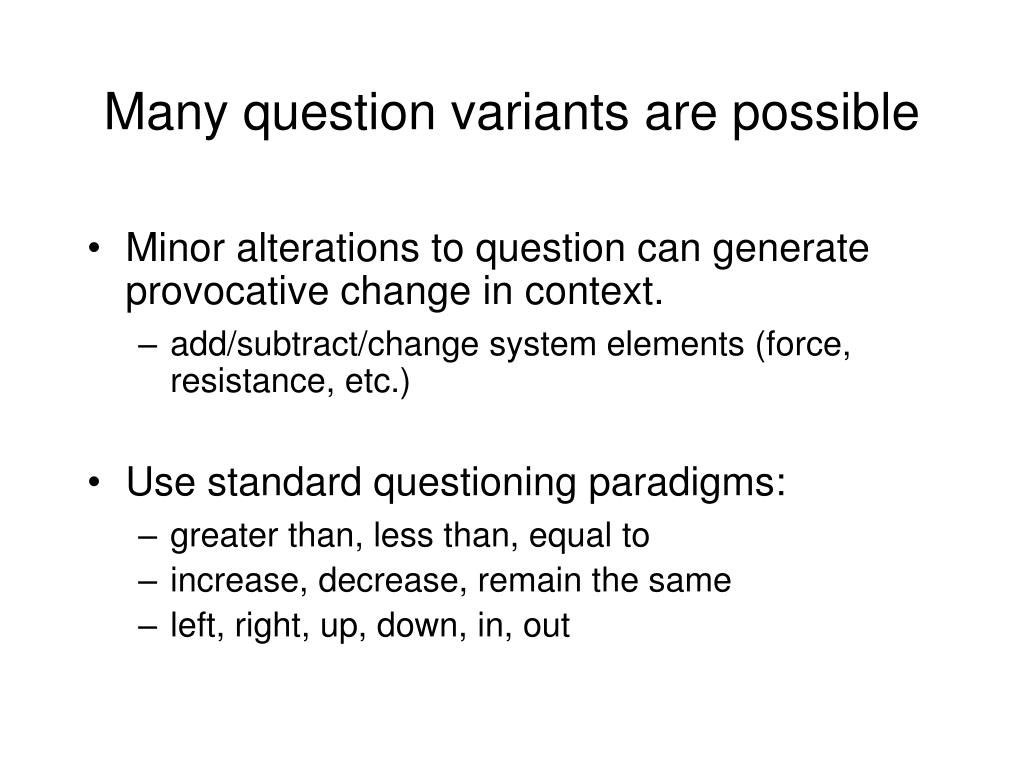 Many question variants are possible

• Minor alterations to question can generate provocative change in context.
– add/subtract/change system elements (force, resistance, etc.)

• Use standard questioning paradigms:
– greater than, less than, equal to
– increase, decrease, remain the same
– left, right, up, down, in, out